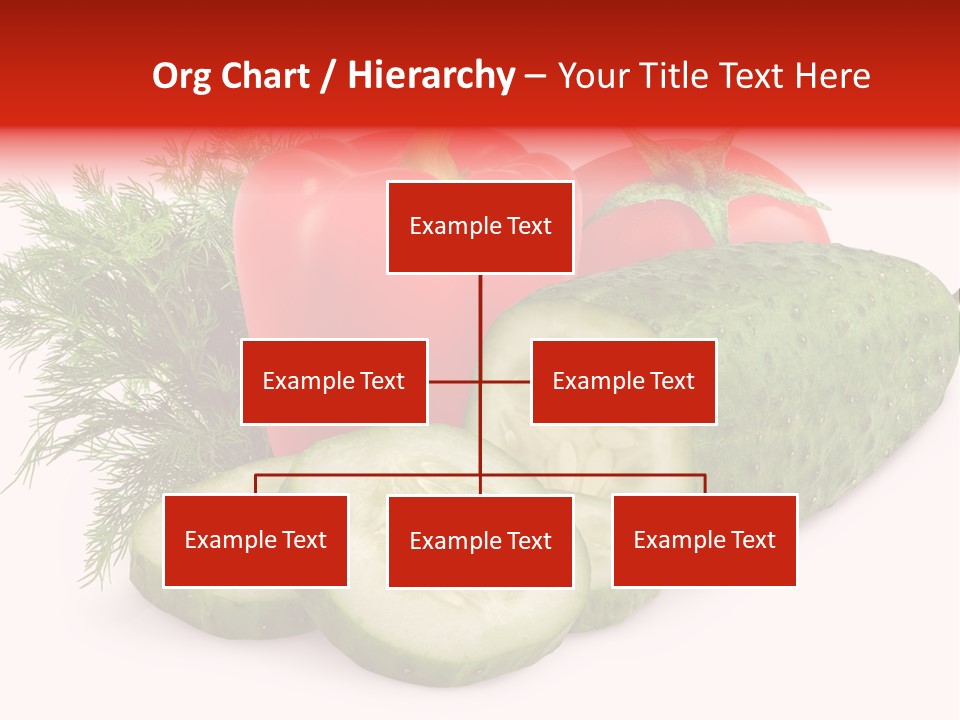 Org Chart / Hierarchy – Your Title Text Here

Example Text

Example Text

Example Text

Example Text

Example Text

Example Text